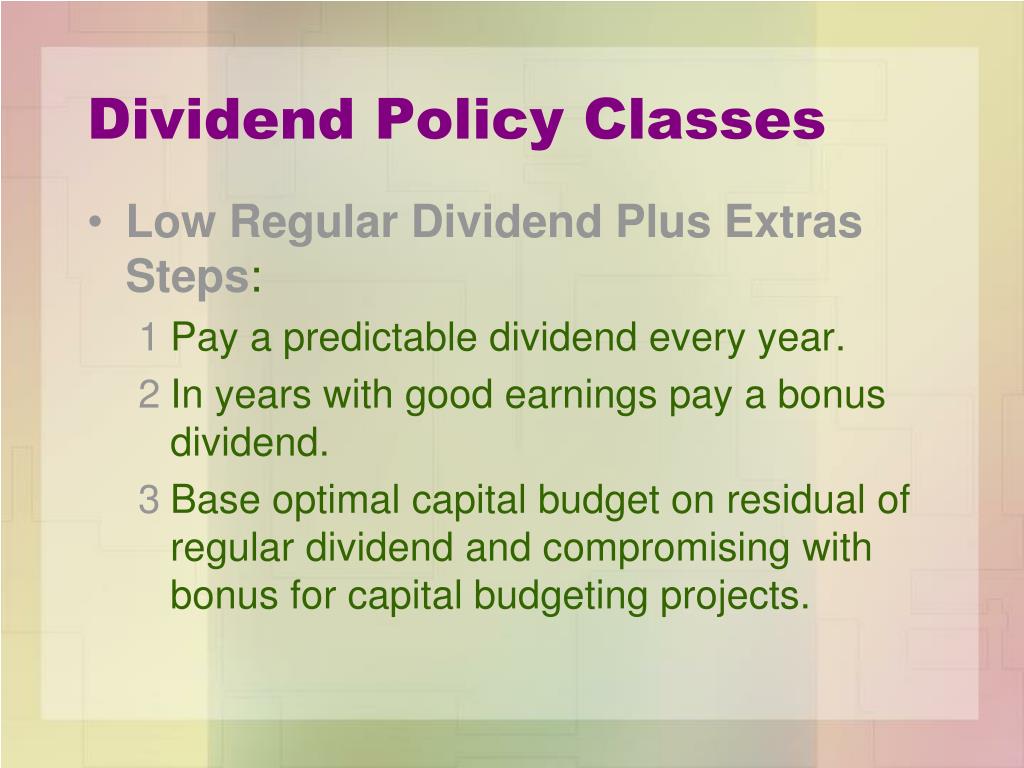 Dividend Policy Classes

• Low Regular Dividend Plus Extras Steps:

1 Pay a predictable dividend every year.

2 In years with good earnings pay a bonus dividend.

3 Base optimal capital budget on residual of regular dividend and compromising with bonus for capital budgeting projects.